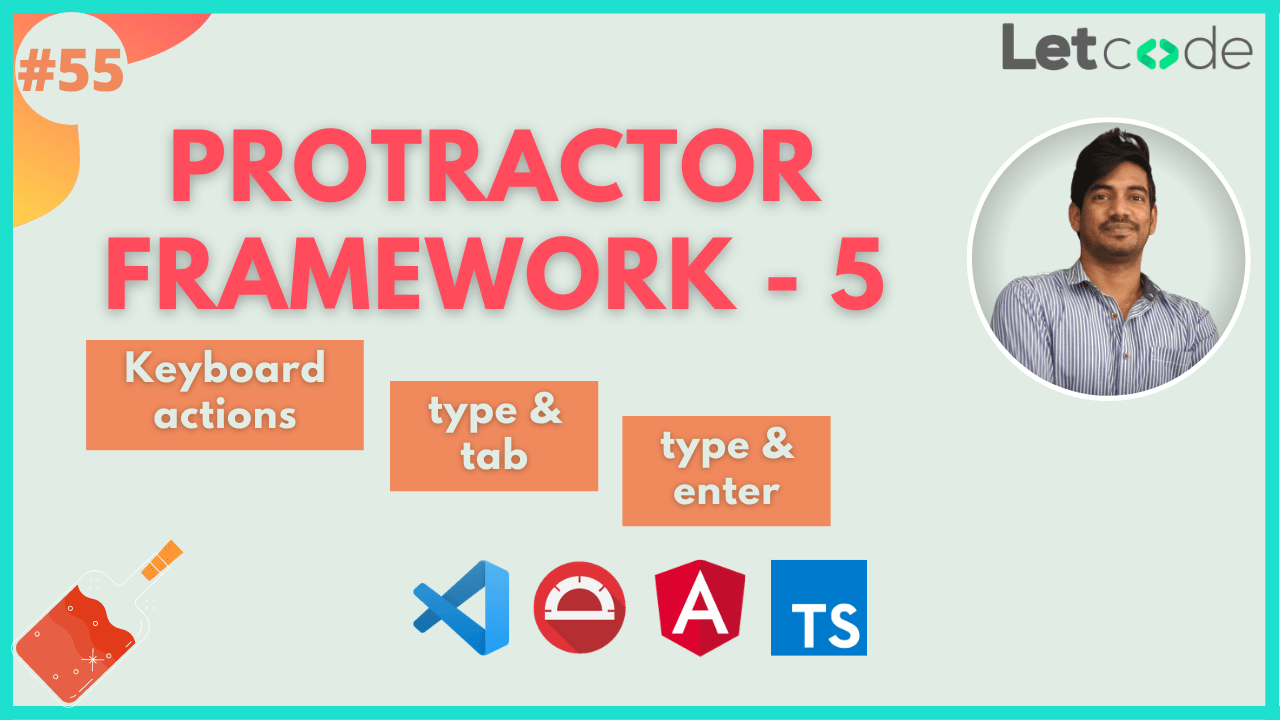 #55

Letcode

PROTRACTOR FRAMEWORK - 5

Keyboard actions

type & tab

type & enter

A

TS